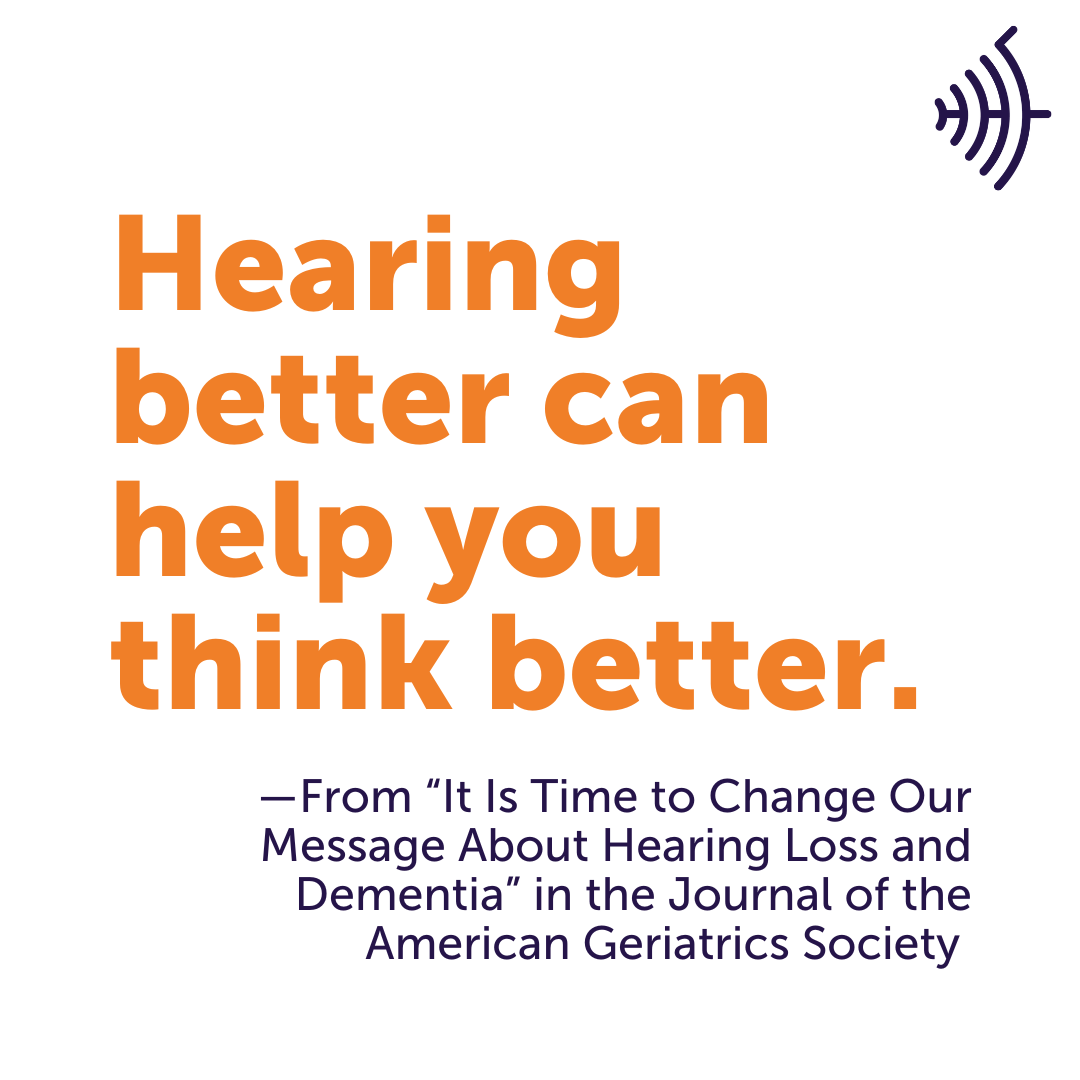 Hearing better can help you think better.

—From “It Is Time to Change Our Message About Hearing Loss and Dementia” in the Journal of the American Geriatrics Society